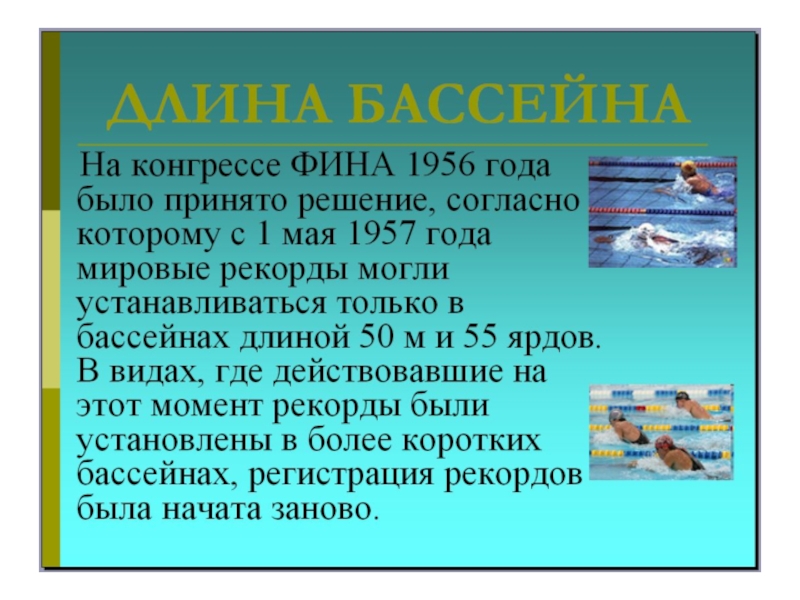 ДЛИНА БАССЕЙНА

На конгрессе ФИНА 1956 года было принято решение, согласно которому с 1 мая 1957 года мировые рекорды могли устанавливаться только в бассейнах длиной 50 м и 55 ярдов. В видах, где действовавшие на этот момент рекорды были установлены в более коротких бассейнах, регистрация рекордов была начата заново.